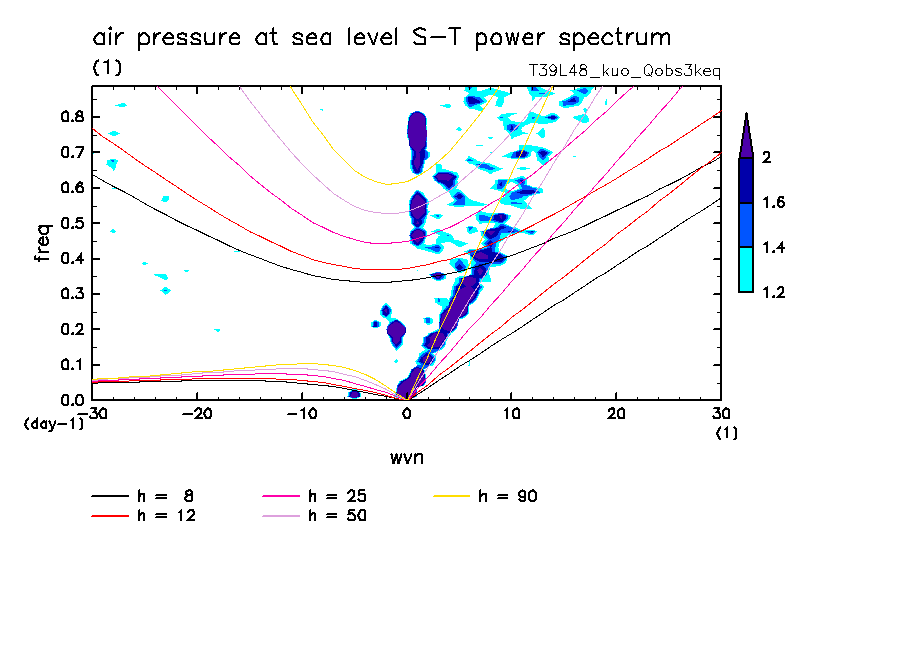 air pressure at sea level S-T power spectrum
(1)
T39L48_kuo_Qobs3keq

freq
0.8
0.7
0.6
0.5
0.4
0.3
0.2
0.1
0.0
(day-1)
-30
-20
-10
0
10
20
30
(1)
wvn

2
1.6
1.4
1.2

h = 8
h = 12
h = 25
h = 50
h = 90